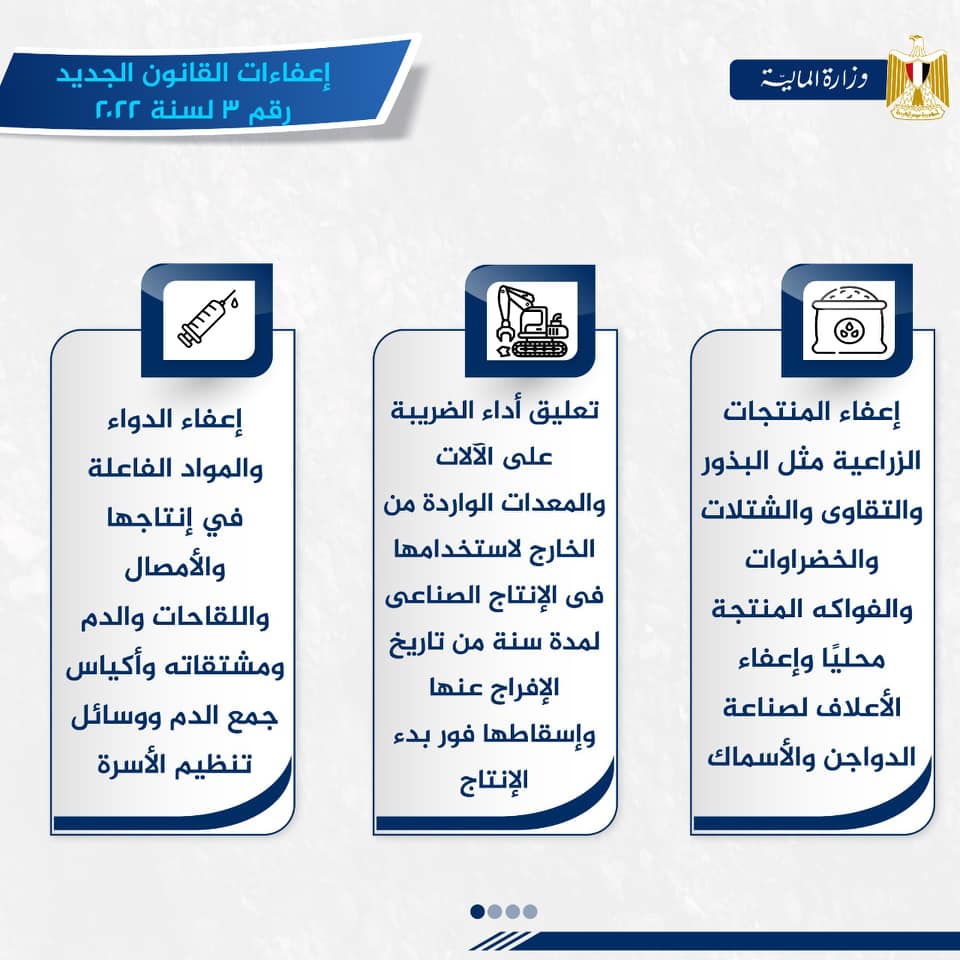 وزارة المالية

إعفاءات القانون الجديد
رقم ٣ لسنة ٢٠٢٢

إعفاء المنتجات الزراعية مثل البذور والتقاوى والشتلات والخضراوات والفواكه المنتجة محليًا وإعفاء الأعلاف لصناعة الدواجن والأسماك

تعليق أداء الضريبة على الآلات والمعدات الواردة من الخارج لاستخدامها فى الإنتاج الصناعى لمدة سنة من تاريخ الإفراج عنها وإسقاطها فور بدء الإنتاج

إعفاء الدواء والمواد الفاعلة في إنتاجها والأمصال واللقاحات والدم ومشتقاته وأكياس جمع الدم ووسائل تنظيم الأسرة